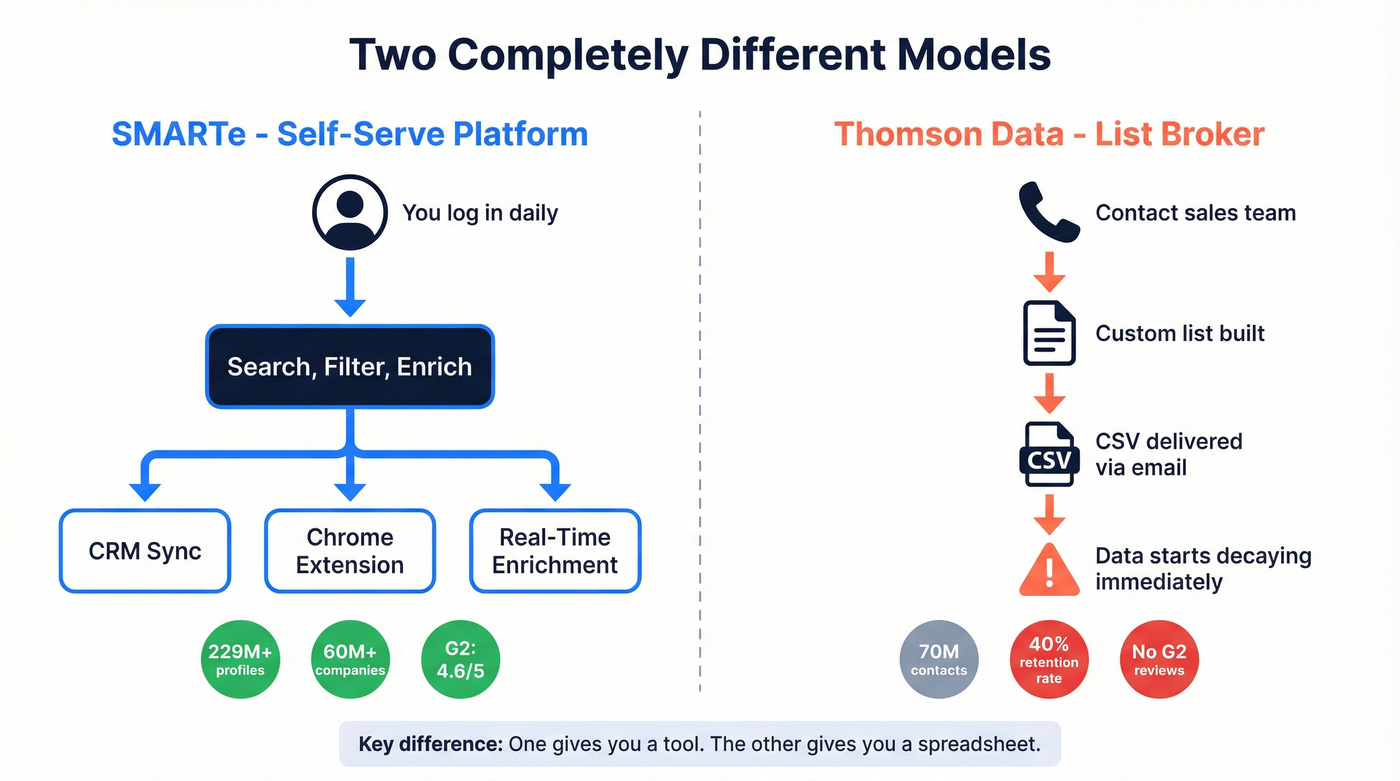 Two Completely Different Models

SMARTe - Self-Serve Platform

You log in daily

Search, Filter, Enrich

CRM Sync

Chrome Extension

Real-Time Enrichment

229M+ profiles

60M+ companies

G2: 4.6/5

Thomson Data - List Broker

Contact sales team

Custom list built

CSV

CSV delivered via email

Data starts decaying immediately

70M contacts

40% retention rate

No G2 reviews

Key difference: One gives you a tool. The other gives you a spreadsheet.